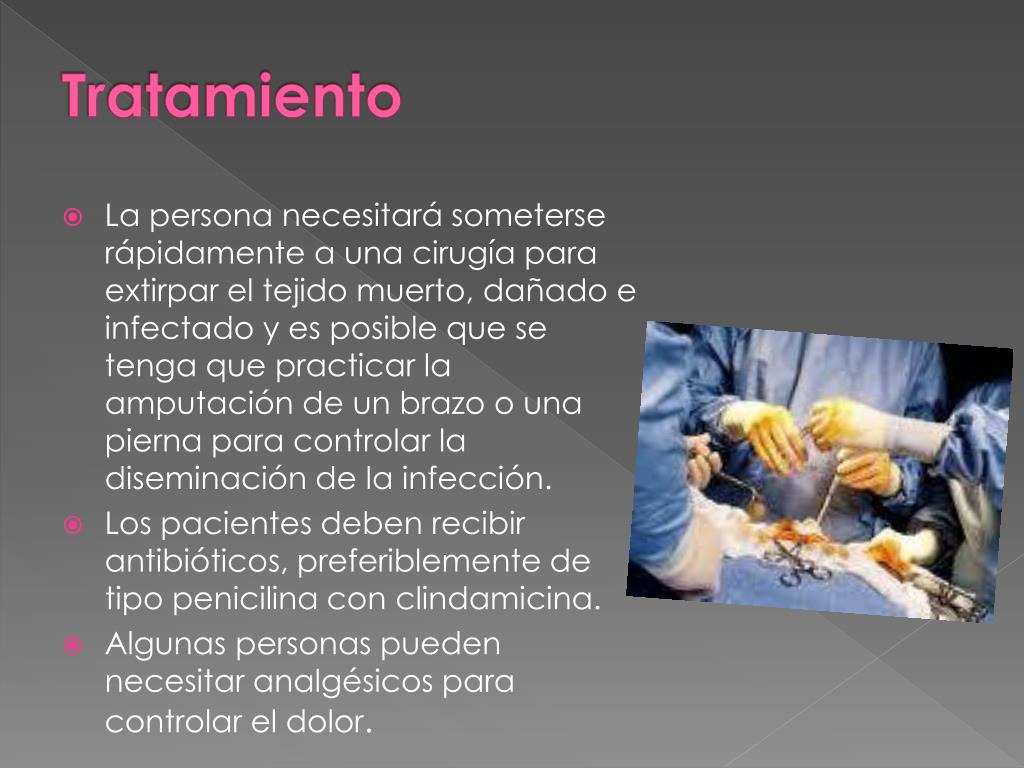 Tratamiento

La persona necesitará someterse rápidamente a una cirugía para extirpar el tejido muerto, dañado e infectado y es posible que se tenga que practicar la amputación de un brazo o una pierna para controlar la diseminación de la infección.

Los pacientes deben recibir antibióticos, preferiblemente de tipo penicilina con clindamicina.

Algunas personas pueden necesitar analgésicos para controlar el dolor.